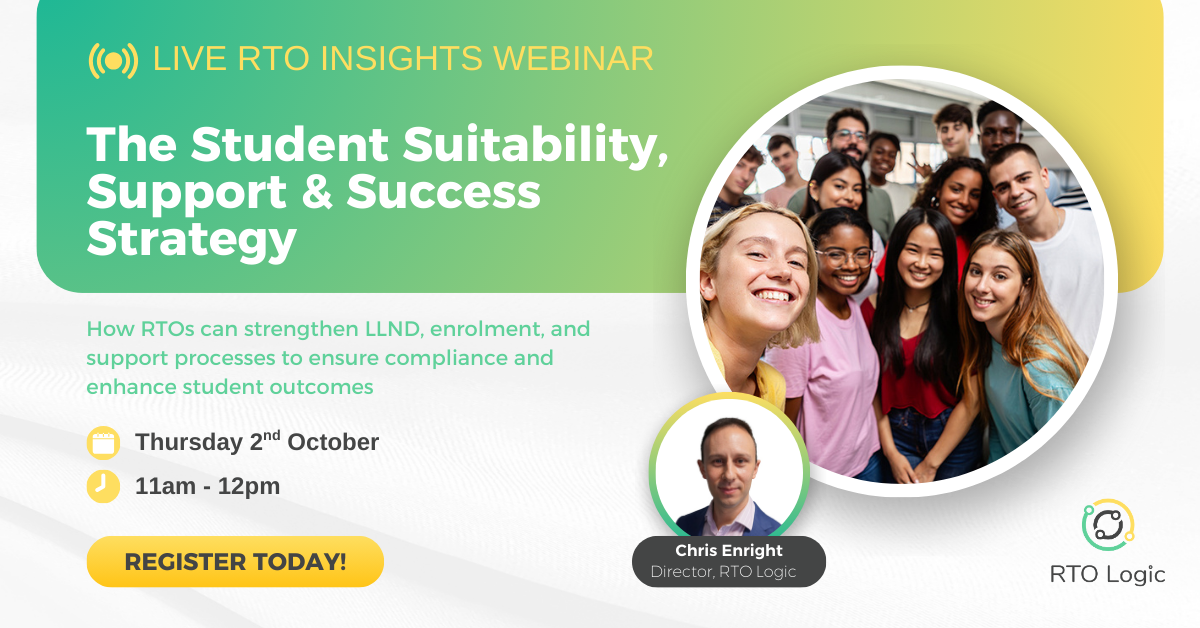 LIVE RTO INSIGHTS WEBINAR

The Student Suitability, Support & Success Strategy

How RTOs can strengthen LLND, enrolment, and support processes to ensure compliance and enhance student outcomes

Thursday 2$^{nd}$ October

11am - 12pm

REGISTER TODAY!

Chris Enright
Director, RTO Logic

RTO Logic